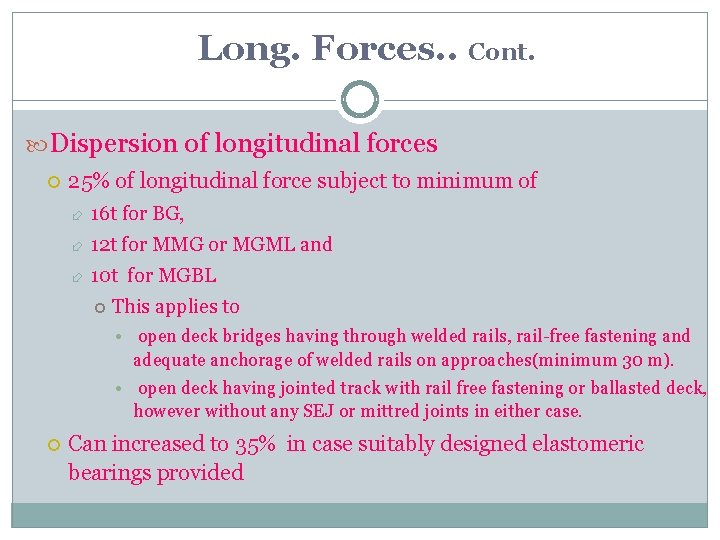 Long. Forces.. Cont.

Dispersion of longitudinal forces

25% of longitudinal force subject to minimum of

16t for BG,

12t for MMG or MGML and

10t for MGBL

This applies to

open deck bridges having through welded rails, rail-free fastening and adequate anchorage of welded rails on approaches(minimum 30 m).

open deck having jointed track with rail free fastening or ballasted deck, however without any SEJ or mittred joints in either case.

Can increased to 35% in case suitably designed elastomeric bearings provided